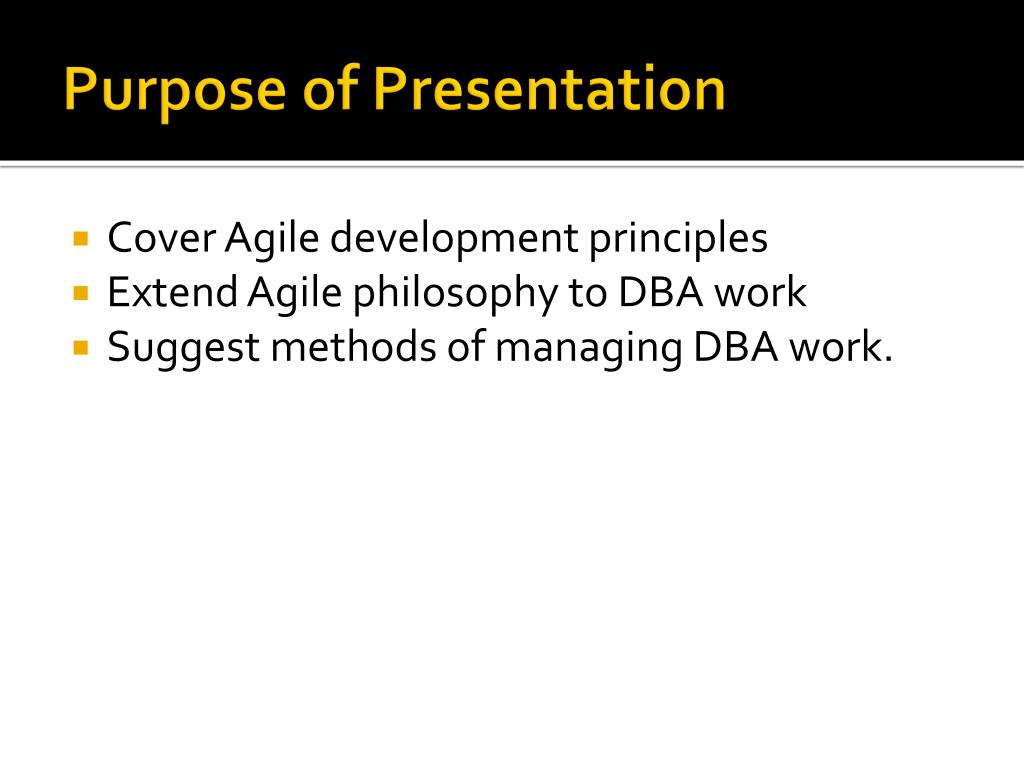 Purpose of Presentation

- Cover Agile development principles
- Extend Agile philosophy to DBA work
- Suggest methods of managing DBA work.